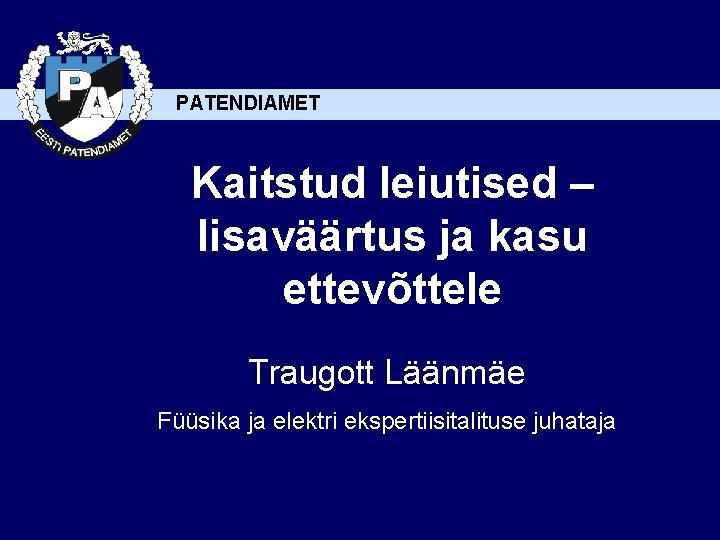 PA
EESTI PATENDIAMET

PATENDIAMET

Kaitstud leiutised – lisaväärtus ja kasu ettevõttele

Traugott Läänmäe

Füüsika ja elektri ekspertiisitalituse juhataja